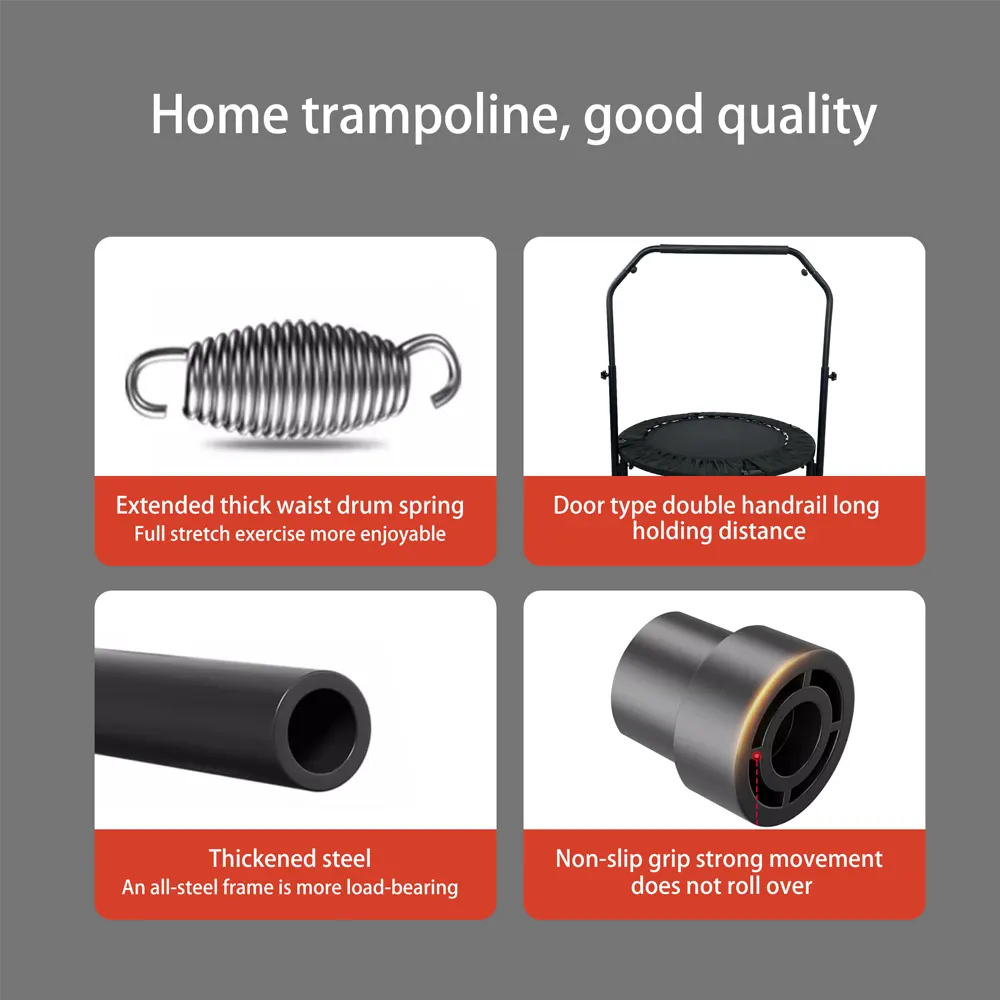 Home trampoline, good quality

Extended thick waist drum spring
Full stretch exercise more enjoyable

Door type double handrail long holding distance

Thickened steel
An all-steel frame is more load-bearing

Non-slip grip strong movement does not roll over